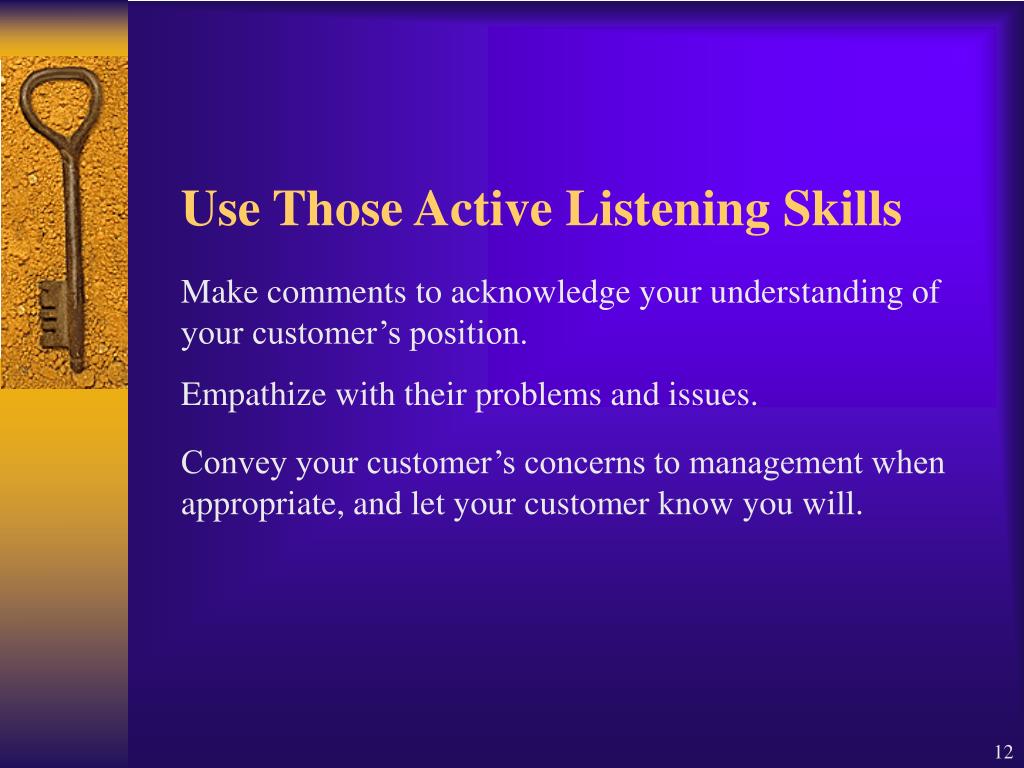 Use Those Active Listening Skills

Make comments to acknowledge your understanding of your customer’s position.

Empathize with their problems and issues.

Convey your customer’s concerns to management when appropriate, and let your customer know you will.

12